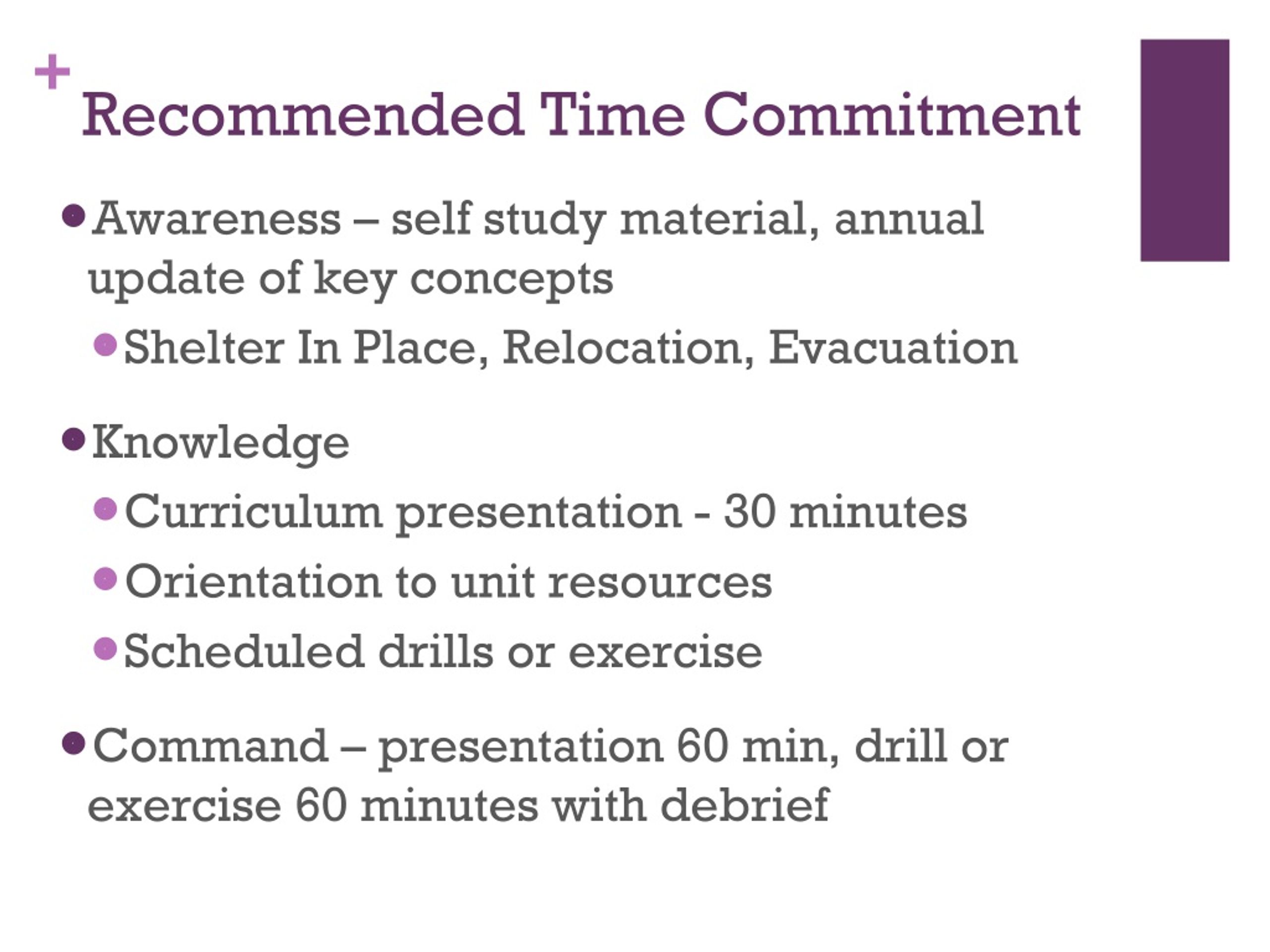 +
Recommended Time Commitment

- Awareness – self study material, annual update of key concepts
  - Shelter In Place, Relocation, Evacuation
- Knowledge
  - Curriculum presentation - 30 minutes
  - Orientation to unit resources
  - Scheduled drills or exercise
- Command – presentation 60 min, drill or exercise 60 minutes with debrief